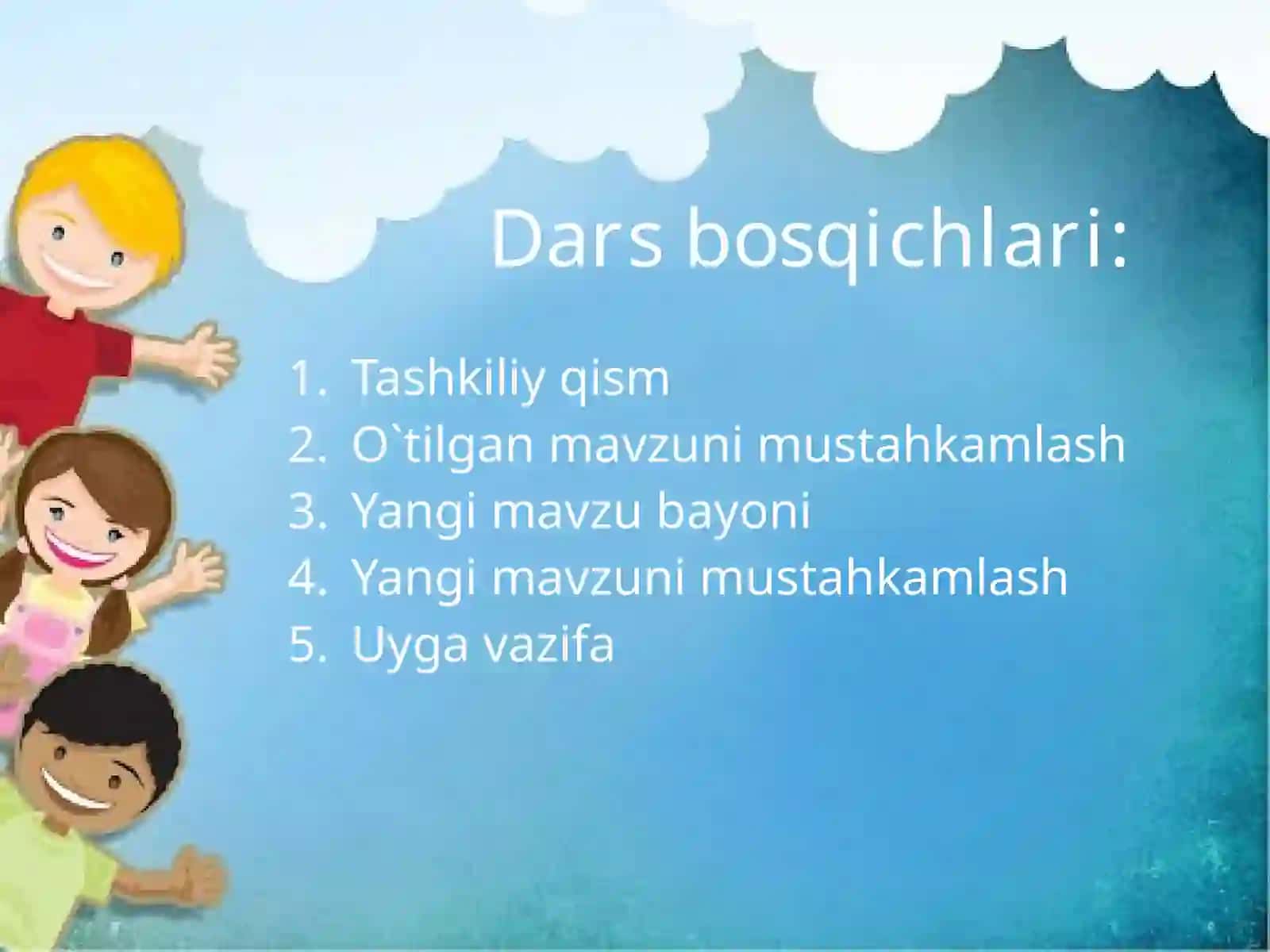 Dars bosqichlari:

1. Tashkiliy qism
2. O`tilgan mavzuni mustahkamlash
3. Yangi mavzu bayoni
4. Yangi mavzuni mustahkamlash
5. Uyga vazifa